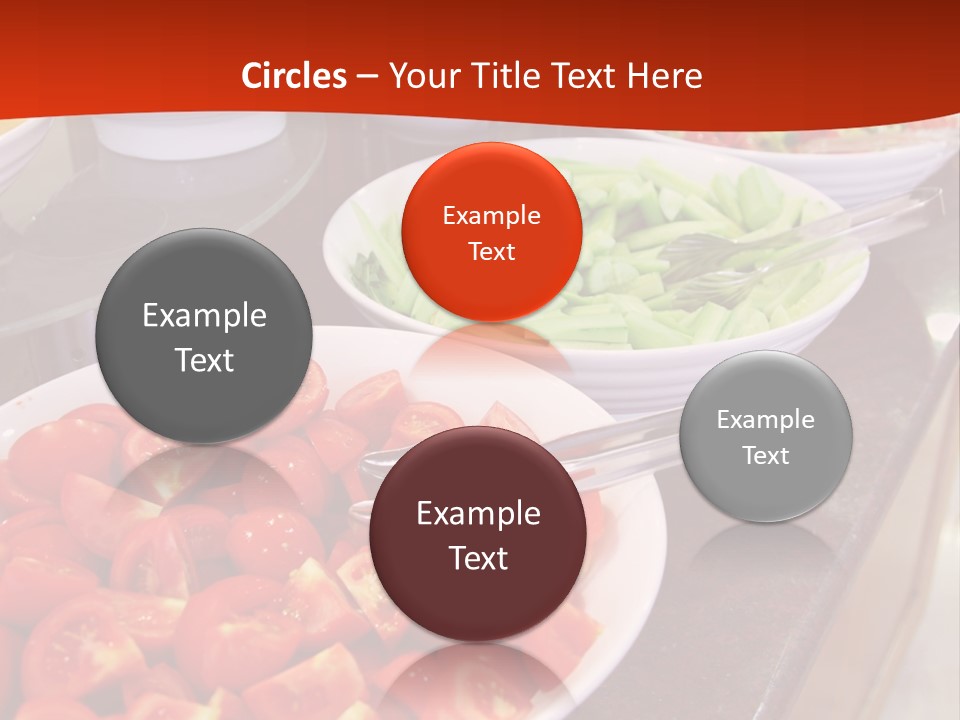 Circles – Your Title Text Here

Example Text

Example Text

Example Text

Example Text